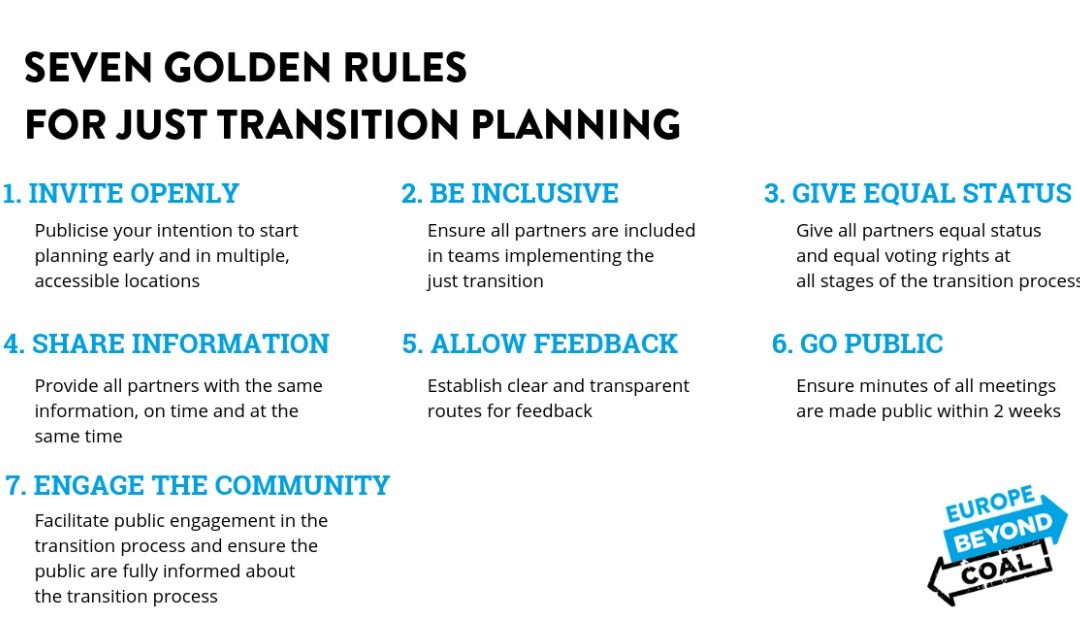 SEVEN GOLDEN RULES
FOR JUST TRANSITION PLANNING

1. INVITE OPENLY
Publicise your intention to start planning early and in multiple, accessible locations

2. BE INCLUSIVE
Ensure all partners are included in teams implementing the just transition

3. GIVE EQUAL STATUS
Give all partners equal status and equal voting rights at all stages of the transition process

4. SHARE INFORMATION
Provide all partners with the same information, on time and at the same time

5. ALLOW FEEDBACK
Establish clear and transparent routes for feedback

6. GO PUBLIC
Ensure minutes of all meetings are made public within 2 weeks

7. ENGAGE THE COMMUNITY
Facilitate public engagement in the transition process and ensure the public are fully informed about the transition process

EUROPE
BEYOND
COAL